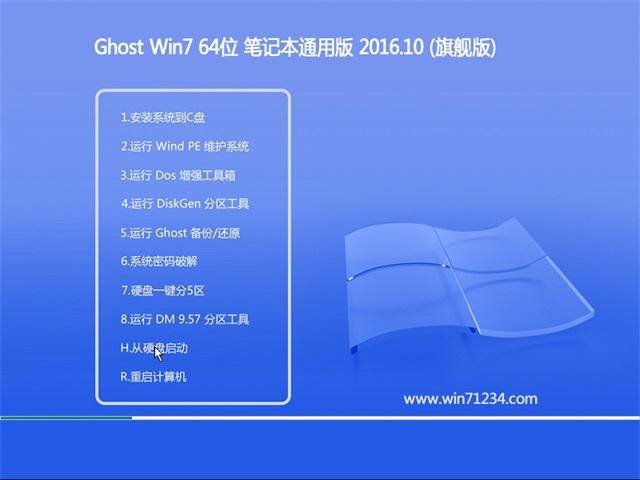 Ghost Win7 64位 笔记本通用版 2016.10 (旗舰版)

1.安装系统到C盘

2.运行 Wind PE 维护系统

3.运行 Dos 增强工具箱

4.运行 DiskGen 分区工具

5.运行 Ghost 备份/还原

6.系统密码破解

7.硬盘一键分5区

8.运行 DM 9.57 分区工具

H.从硬盘启动

R.重启计算机

www.win71234.com